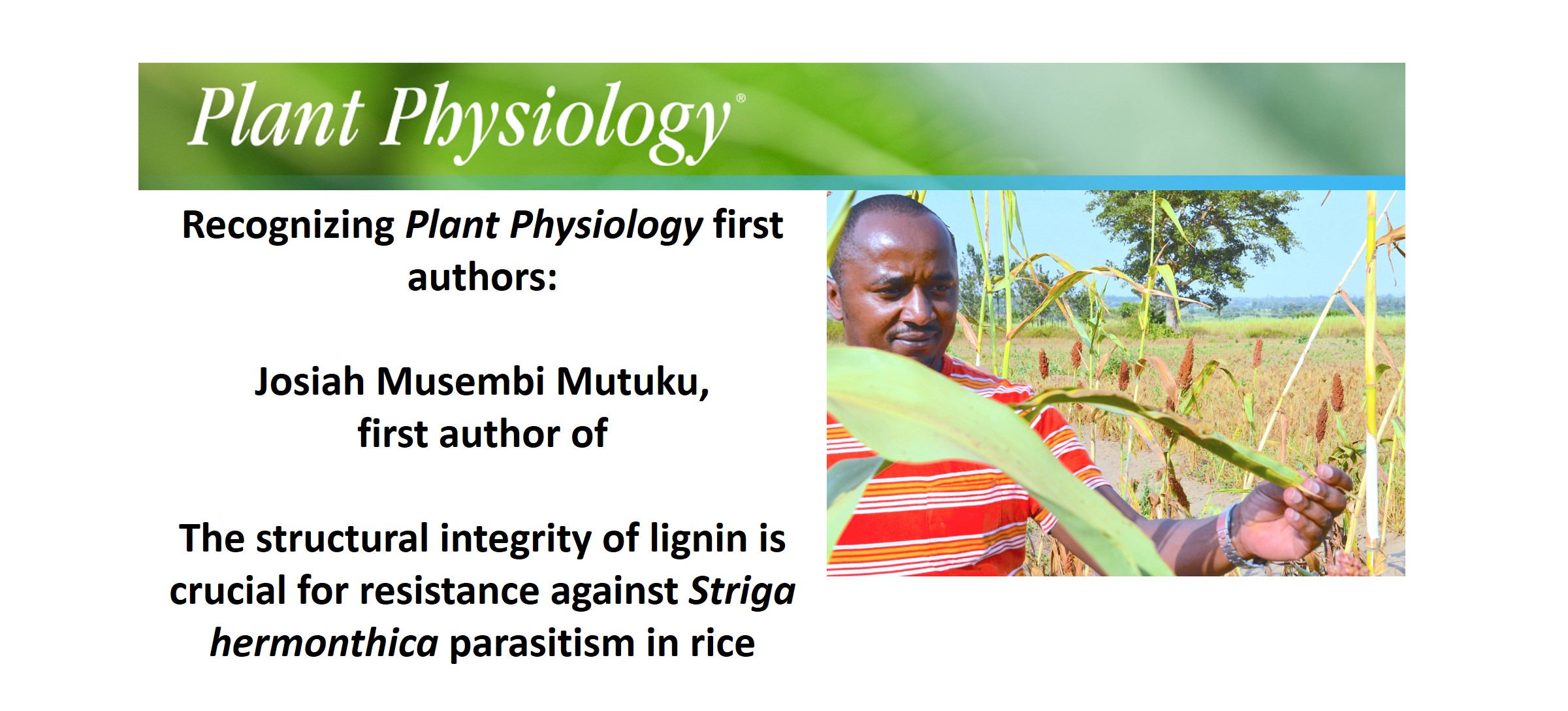 Plant Physiology®

Recognizing Plant Physiology first authors:

Josiah Musembi Mutuku, first author of

The structural integrity of lignin is crucial for resistance against Striga hermonthica parasitism in rice